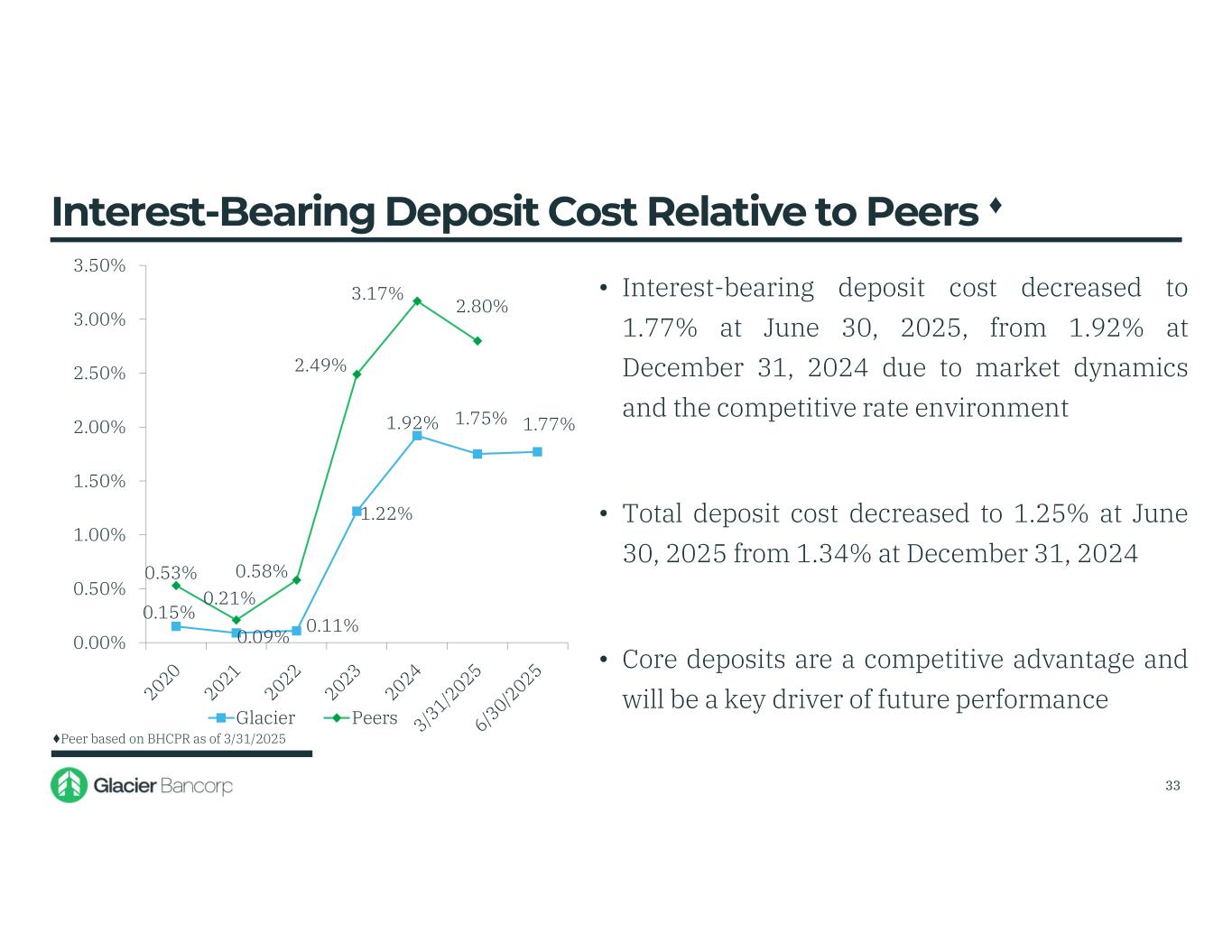 Interest-Bearing Deposit Cost Relative to Peers ♦

3.50%
3.00%
2.50%
2.00%
1.50%
1.00%
0.50%
0.00%

0.53% 0.21% 0.58% 2.49% 3.17% 2.80%
0.15% 0.09% 0.11% 1.22% 1.92% 1.75% 1.77%

2020 2021 2022 2023 2024 3/31/2025 6/30/2025

Glacier Peers

♦Peer based on BHCPR as of 3/31/2025

• Interest-bearing deposit cost decreased to 1.77% at June 30, 2025, from 1.92% at December 31, 2024 due to market dynamics and the competitive rate environment

• Total deposit cost decreased to 1.25% at June 30, 2025 from 1.34% at December 31, 2024

• Core deposits are a competitive advantage and will be a key driver of future performance

Glacier Bancorp

33